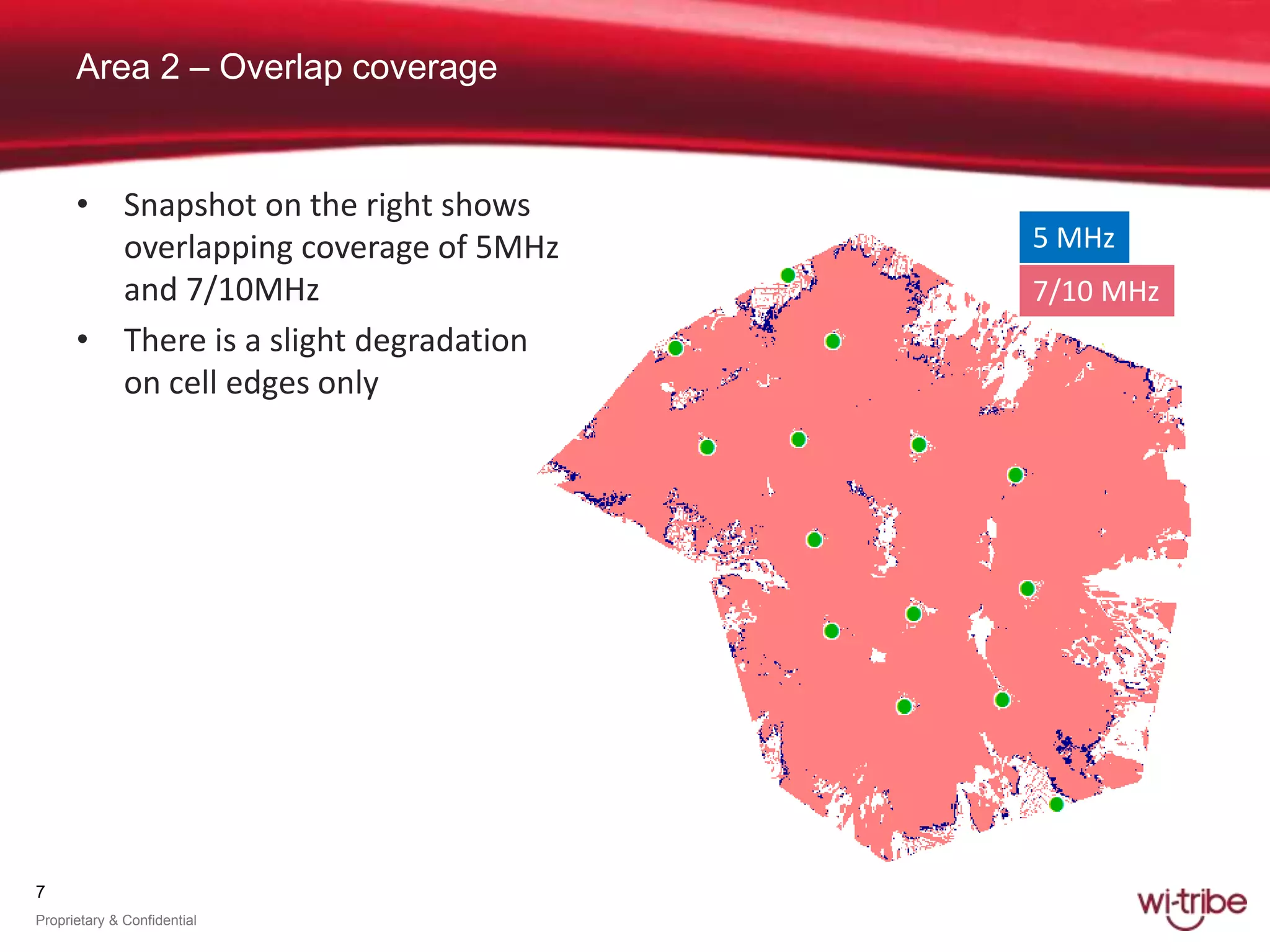 Area 2 – Overlap coverage

• Snapshot on the right shows overlapping coverage of 5MHz and 7/10MHz

• There is a slight degradation on cell edges only

5 MHz

7/10 MHz

7

Proprietary & Confidential

wi-tribe